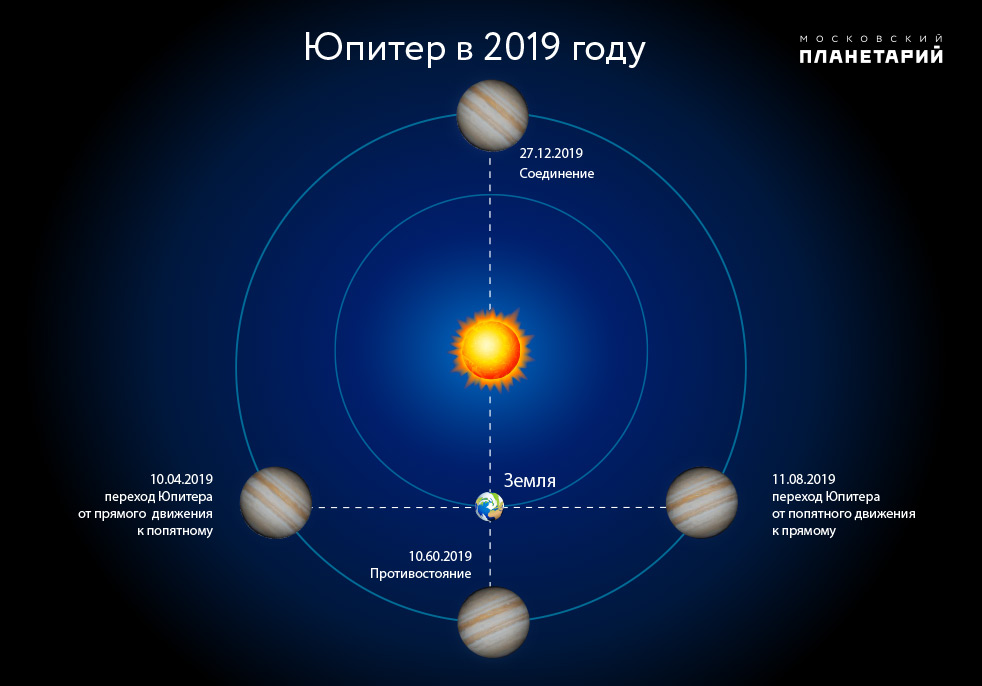 Юпитер в 2019 году

МОСКОВСКИЙ
ПЛАНЕТАРИЙ

27.12.2019
Соединение

10.04.2019
переход Юпитера
от прямого движения
к попятному

Земля

11.08.2019
переход Юпитера
от попятного движения
к прямому

10.60.2019
Противостояние